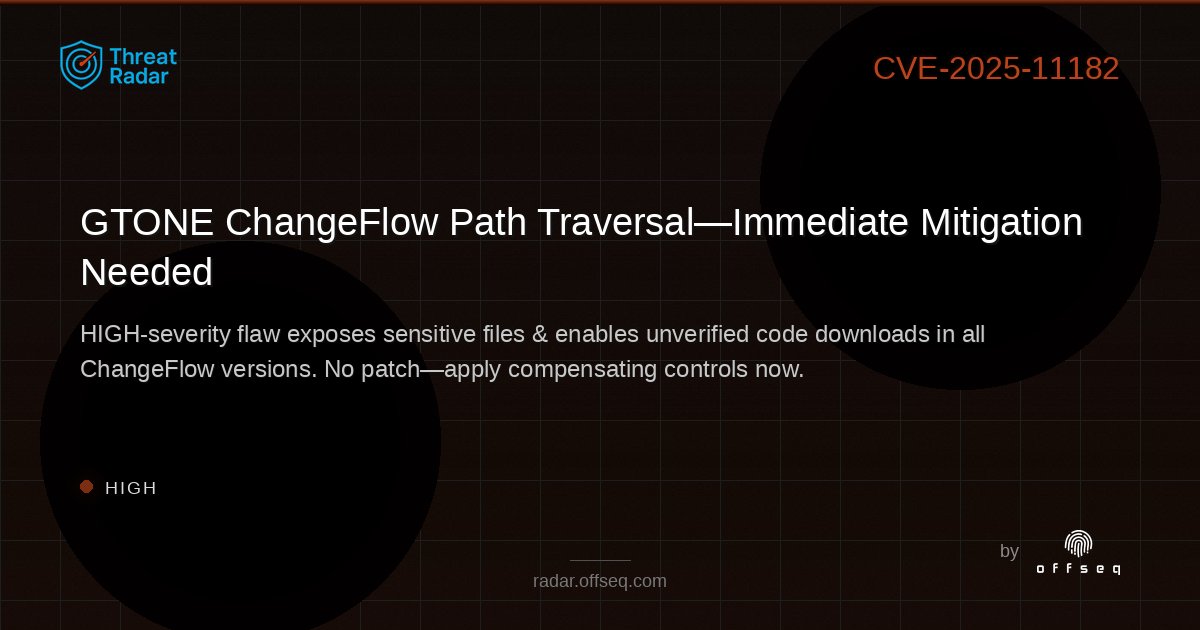 Threat Radar

CVE-2025-11182

GTONE ChangeFlow Path Traversal—Immediate Mitigation Needed

HIGH-severity flaw exposes sensitive files & enables unverified code downloads in all ChangeFlow versions. No patch—apply compensating controls now.

HIGH

radar.offseq.com

by offseq